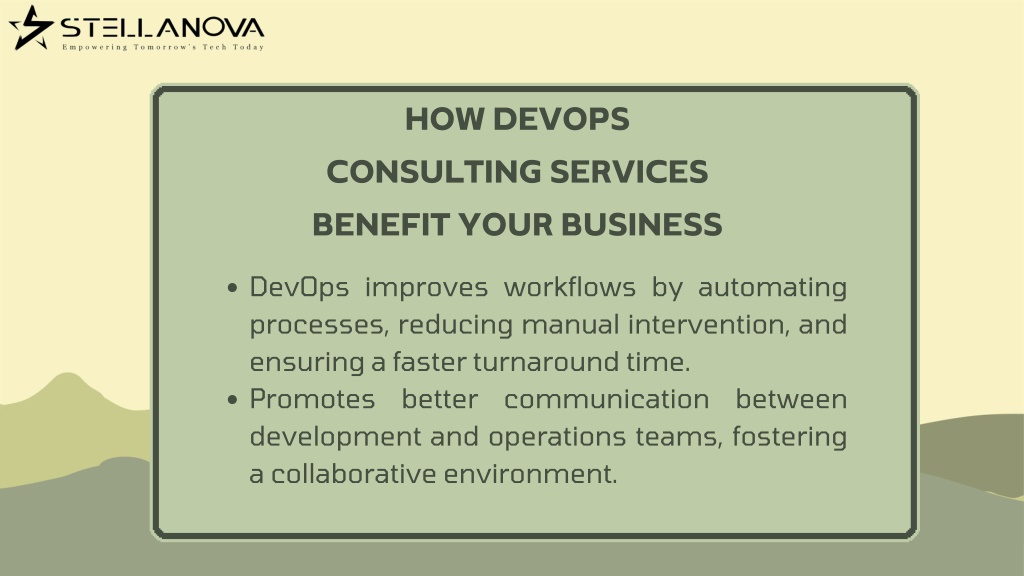 STELLANOVA
Empowering Tomorrow's Tech Today

HOW DEVOPS
CONSULTING SERVICES
BENEFIT YOUR BUSINESS

• DevOps improves workflows by automating processes, reducing manual intervention, and ensuring a faster turnaround time.
• Promotes better communication between development and operations teams, fostering a collaborative environment.